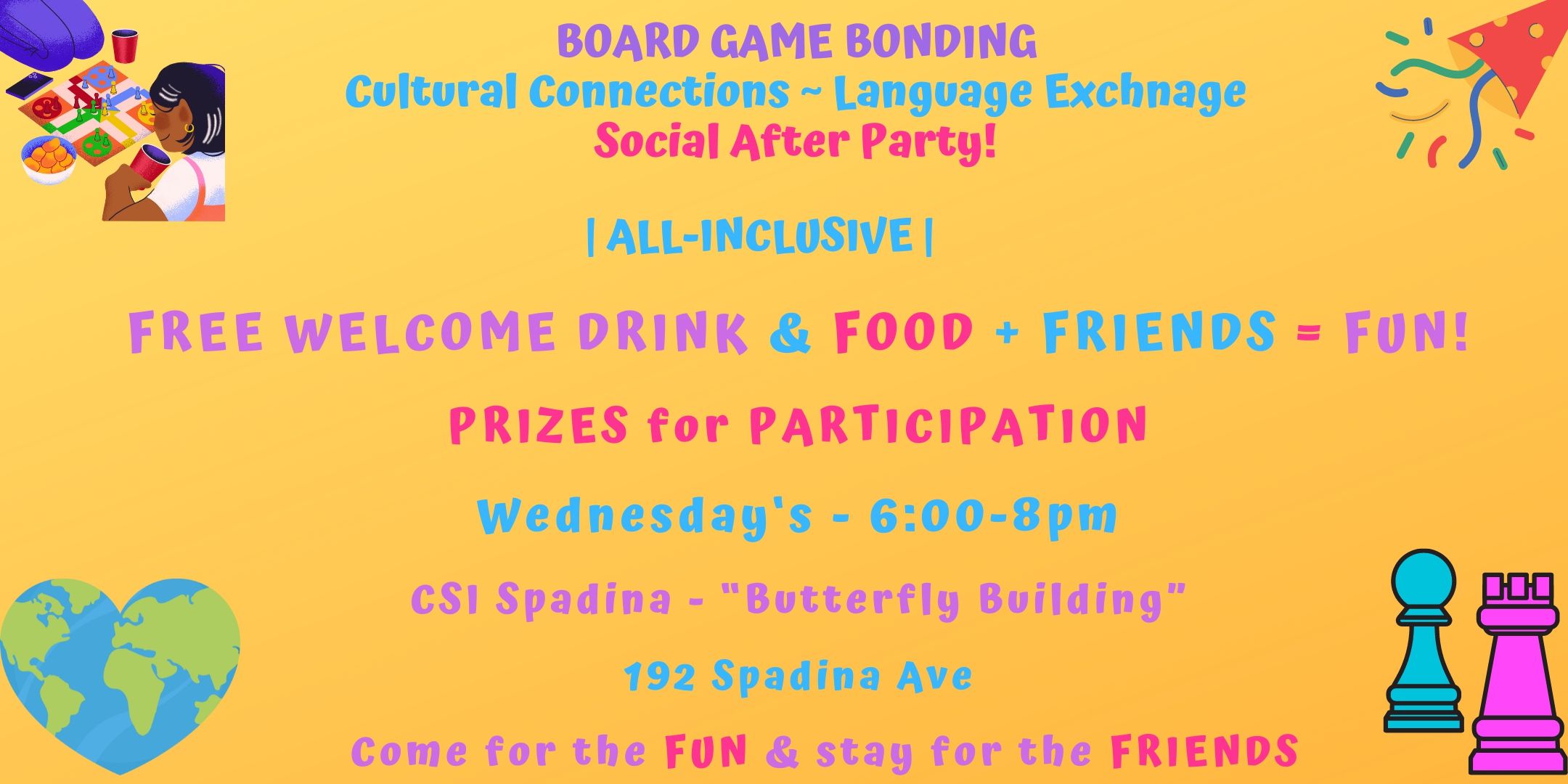 BOARD GAME BONDING
Cultural Connections ~ Language Exchnage
Social After Party!

| ALL-INCLUSIVE |

FREE WELCOME DRINK & FOOD + FRIENDS = FUN!

PRIZES for PARTICIPATION

Wednesday's - 6:00-8pm

CSI Spadina - "Butterfly Building"

192 Spadina Ave

Come for the FUN & stay for the FRIENDS